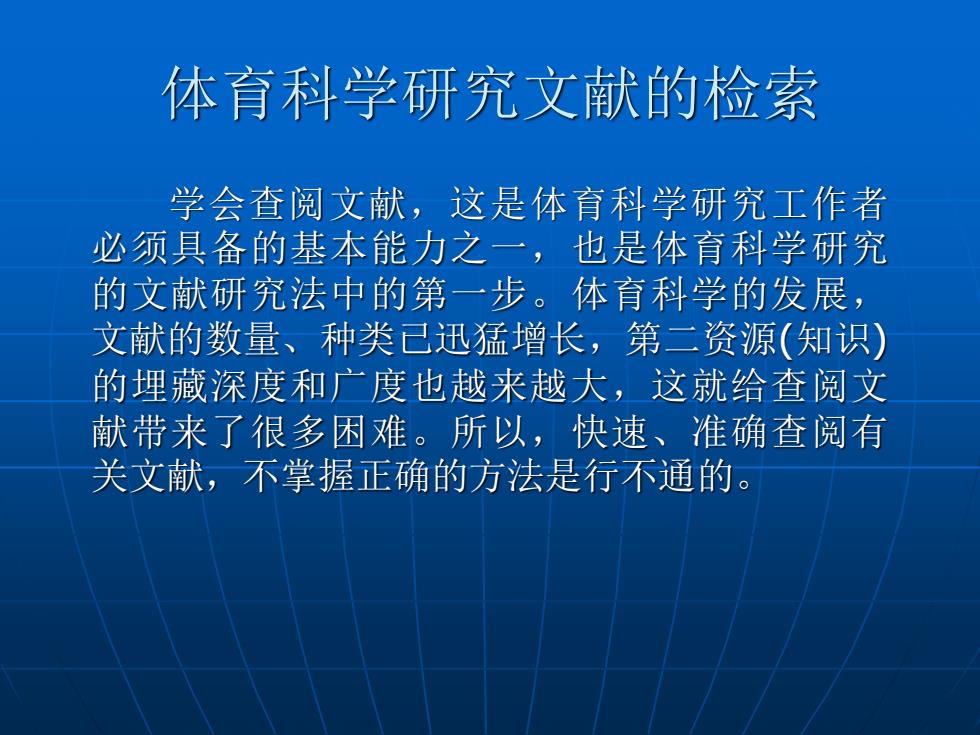 体育科学研究文献的检索

学会查阅文献，这是体育科学研究工作者必须具备的基本能力之一，也是体育科学研究的文献研究法中的第一步。体育科学的发展，文献的数量、种类已迅猛增长，第二资源(知识)的埋藏深度和广度也越来越大，这就给查阅文献带来了很多困难。所以，快速、准确查阅有关文献，不掌握正确的方法是行不通的。